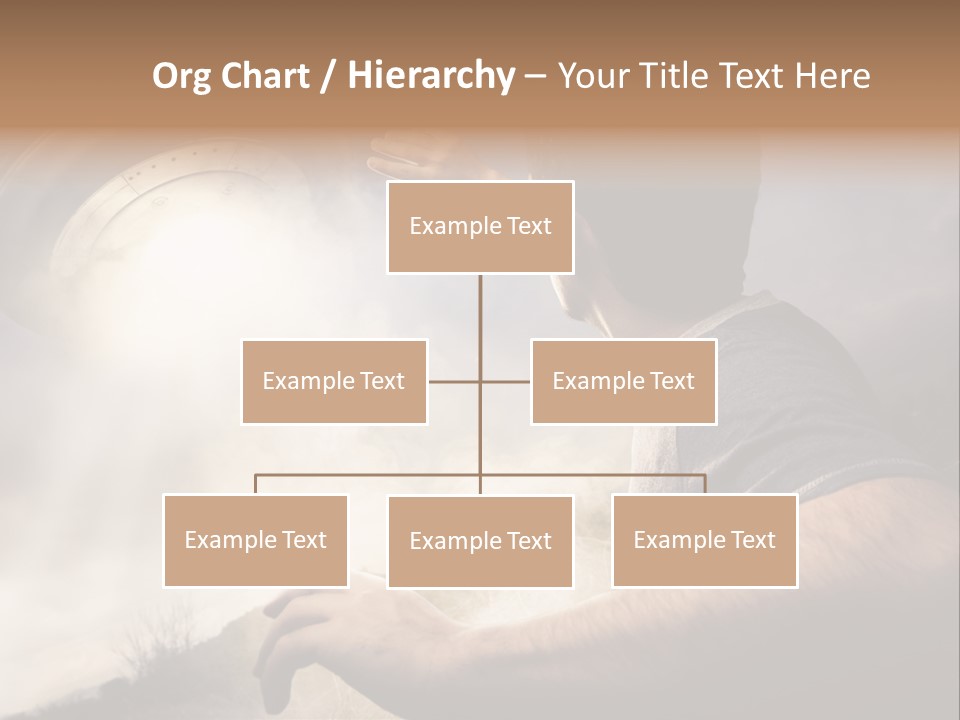 Org Chart / Hierarchy – Your Title Text Here

Example Text

Example Text

Example Text

Example Text

Example Text

Example Text